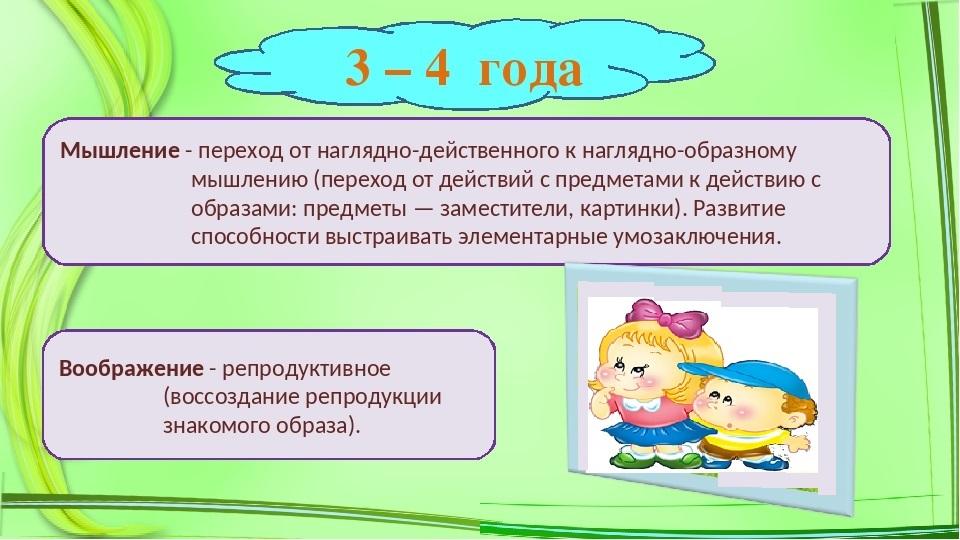 3 – 4 года

Мышление - переход от наглядно-действенного к наглядно-образному мышлению (переход от действий с предметами к действию с образами: предметы — заместители, картинки). Развитие способности выстраивать элементарные умозаключения.

Воображение - репродуктивное (воссоздание репродукции знакомого образа).